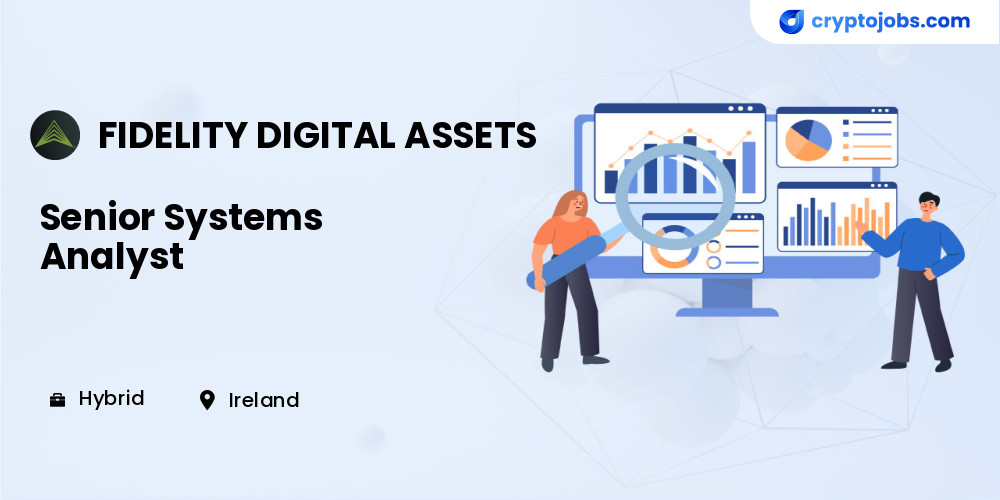 cryptojobs.com

FIDELITY DIGITAL ASSETS

Senior Systems Analyst

Hybrid Ireland